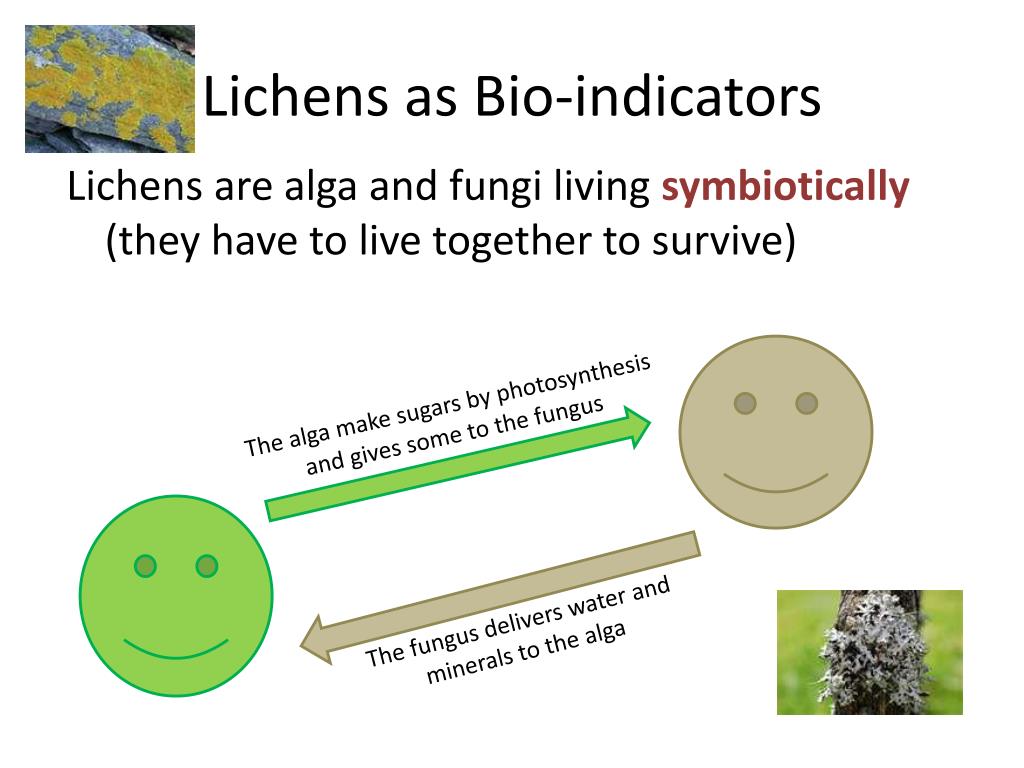 Lichens as Bio-indicators

Lichens are alga and fungi living symbiotically (they have to live together to survive)

The alga make sugars by photosynthesis and gives some to the fungus

The fungus delivers water and minerals to the alga